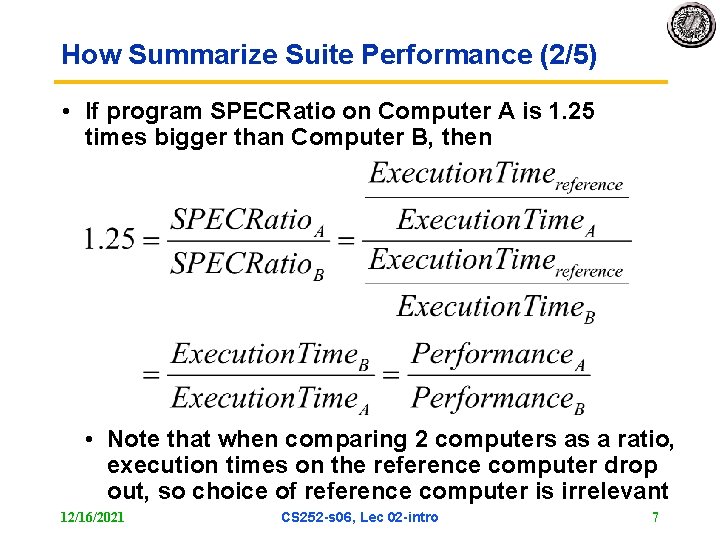 How Summarize Suite Performance (2/5)

• If program SPECRatio on Computer A is 1.25 times bigger than Computer B, then

$1.25 = \frac{SPECRatio_A}{SPECRatio_B} = \frac{\frac{ExecutionTime_{reference}}{ExecutionTime_A}}{\frac{ExecutionTime_{reference}}{ExecutionTime_B}}$

$= \frac{ExecutionTime_B}{ExecutionTime_A} = \frac{Performance_A}{Performance_B}$

• Note that when comparing 2 computers as a ratio, execution times on the reference computer drop out, so choice of reference computer is irrelevant

12/16/2021

CS252-s06, Lec 02-intro

7